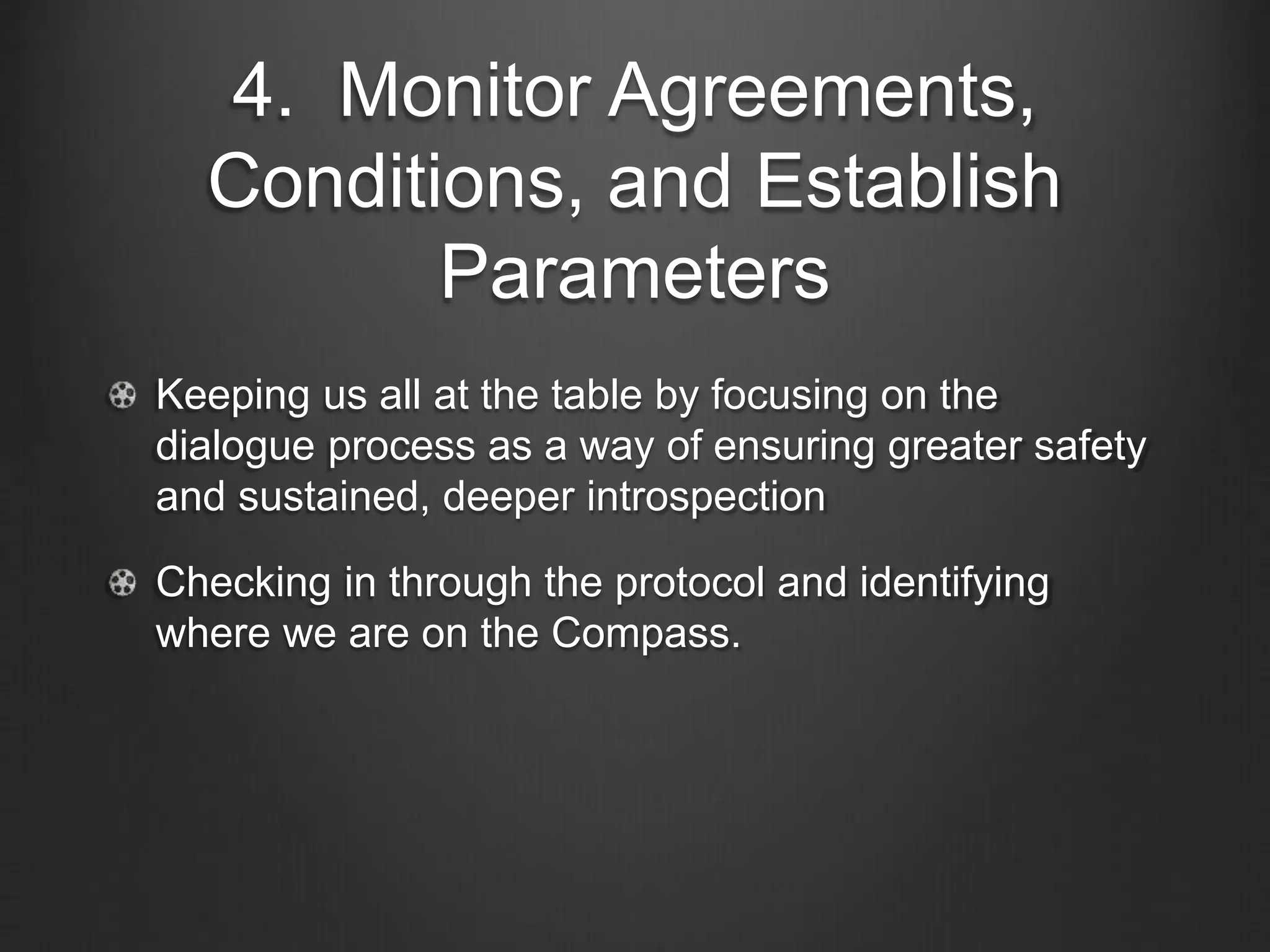 4. Monitor Agreements, Conditions, and Establish Parameters

Keeping us all at the table by focusing on the dialogue process as a way of ensuring greater safety and sustained, deeper introspection

Checking in through the protocol and identifying where we are on the Compass.